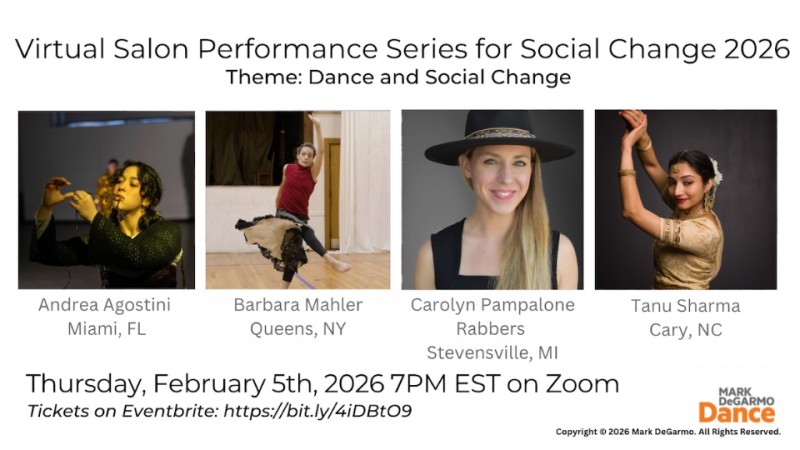 Virtual Salon Performance Series for Social Change 2026
Theme: Dance and Social Change

Andrea Agostini
Miami, FL

Barbara Mahler
Queens, NY

Carolyn Pampalone Rabbers
Stevensville, MI

Tanu Sharma
Cary, NC

Thursday, February 5th, 2026 7PM EST on Zoom
Tickets on Eventbrite: https://bit.ly/4iDBtO9

MARK DeGARMO Dance
Copyright © 2026 Mark DeGarmo. All Rights Reserved.